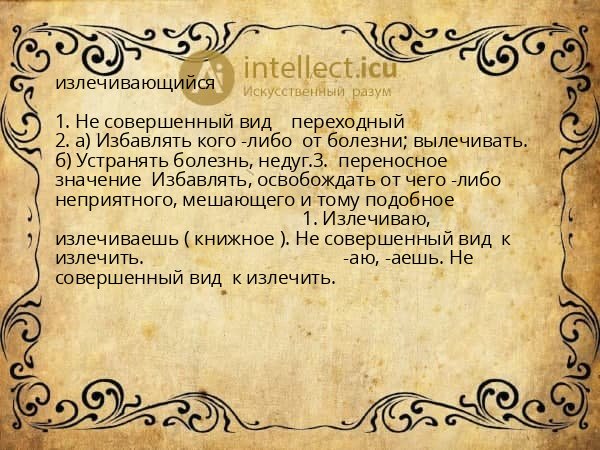 intellect.icu
Искусственный разум

излечивающийся

1. Не совершенный вид переходный
2. а) Избавлять кого -либо от болезни; вылечивать. б) Устранять болезнь, недуг.3. переносное значение Избавлять, освобождать от чего -либо неприятного, мешающего и тому подобное
1. Излечиваю, излечиваешь ( книжное ). Не совершенный вид к излечить. -аю, -аешь. Не совершенный вид к излечить.